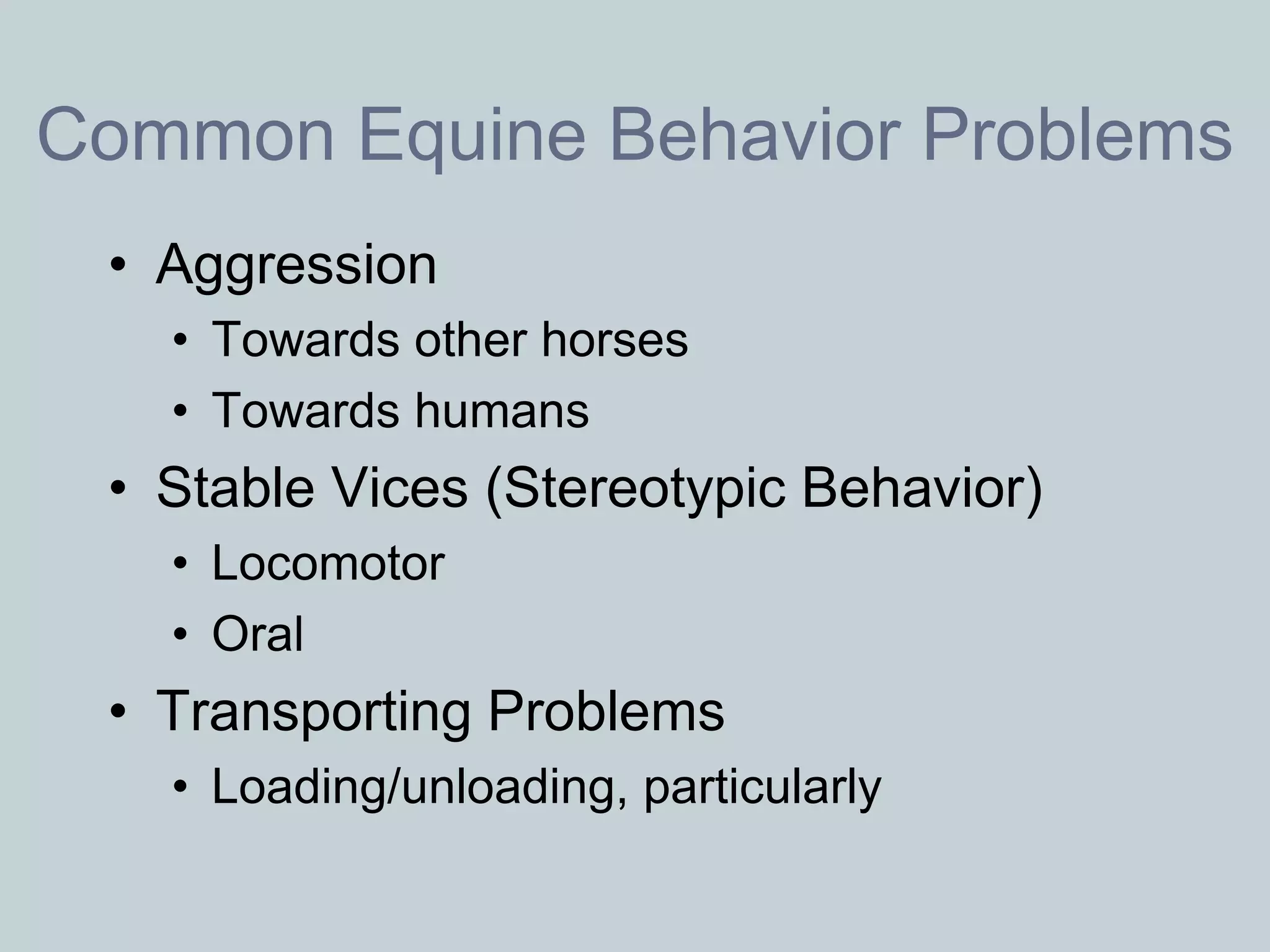 Common Equine Behavior Problems

• Aggression
  • Towards other horses
  • Towards humans
• Stable Vices (Stereotypic Behavior)
  • Locomotor
  • Oral
• Transporting Problems
  • Loading/unloading, particularly